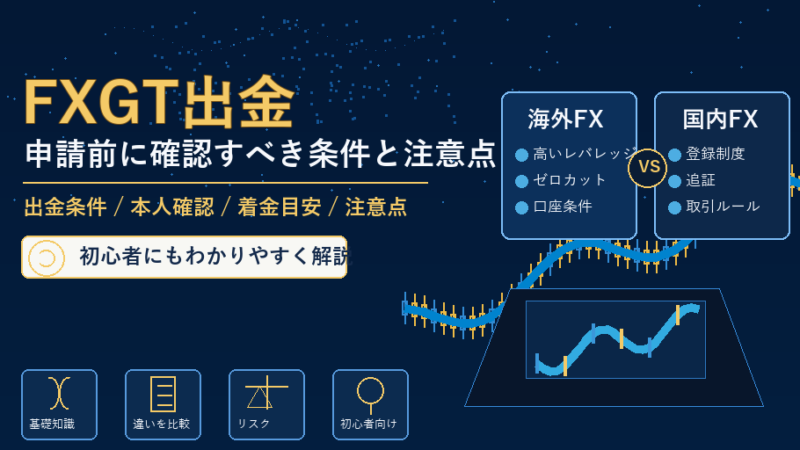 FXGT出金
申請前に確認すべき条件と注意点

出金条件 / 本人確認 / 着金目安 / 注意点

初心者にもわかりやすく解説

海外FX
高いレバレッジ
ゼロカット
口座条件

VS

国内FX
登録制度
追証
取引ルール

基礎知識
違いを比較
リスク
初心者向け